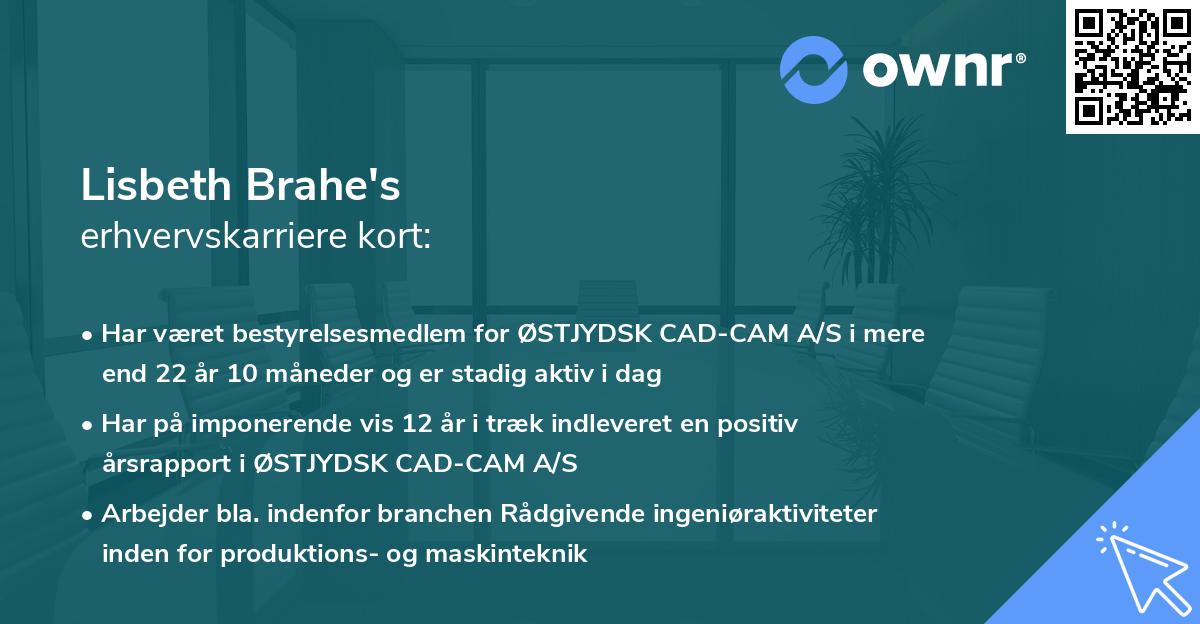 ownr®

Lisbeth Brahe's
erhvervskarriere kort:

• Har været bestyrelsesmedlem for ØSTJYDSK CAD-CAM A/S i mere end 22 år 10 måneder og er stadig aktiv i dag

• Har på imponerende vis 12 år i træk indleveret en positiv årsrapport i ØSTJYDSK CAD-CAM A/S

• Arbejder bla. indenfor branchen Rådgivende ingeniøraktiviteter inden for produktions- og maskinteknik